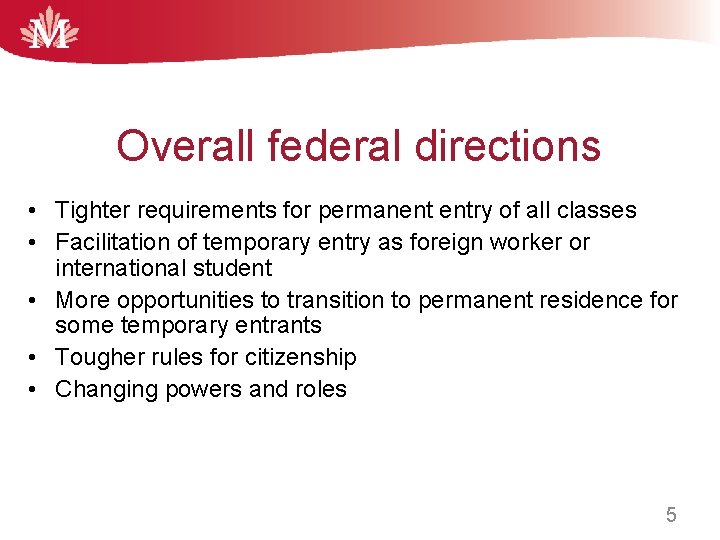 M

Overall federal directions

• Tighter requirements for permanent entry of all classes
• Facilitation of temporary entry as foreign worker or international student
• More opportunities to transition to permanent residence for some temporary entrants
• Tougher rules for citizenship
• Changing powers and roles

5